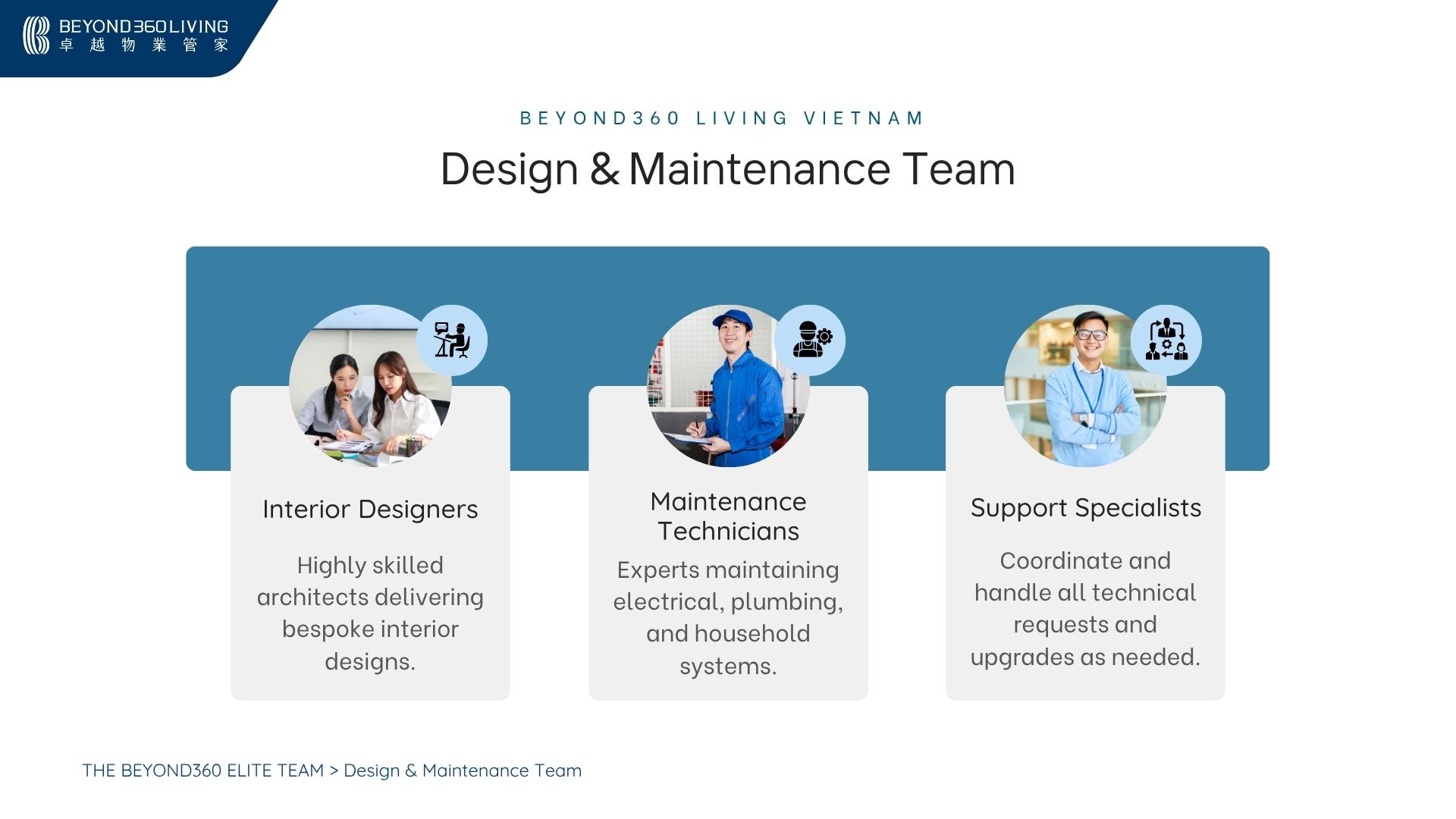 BEYOND360LIVING
卓越物業管家

BEYOND360 LIVING VIETNAM

Design & Maintenance Team

Interior Designers

Highly skilled architects delivering bespoke interior designs.

Maintenance Technicians

Experts maintaining electrical, plumbing, and household systems.

Support Specialists

Coordinate and handle all technical requests and upgrades as needed.

THE BEYOND360 ELITE TEAM > Design & Maintenance Team